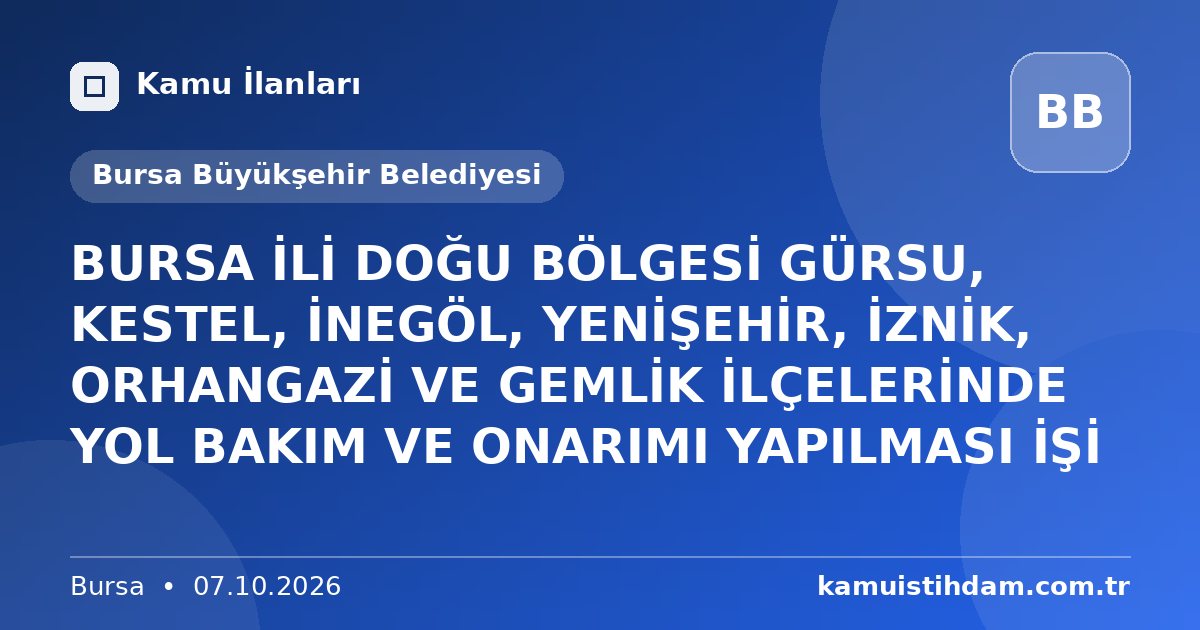 Kamu İlanları

BB

Bursa Büyükşehir Belediyesi

BURSA İLİ DOĞU BÖLGESİ GÜRSU, KESTEL, İNEGÖL, YENİŞEHİR, İZNİK, ORHANGAZİ VE GEMLİK İLÇELERİNDE YOL BAKIM VE ONARIMI YAPILMASI İŞİ

Bursa • 07.10.2026

kamuistihdam.com.tr